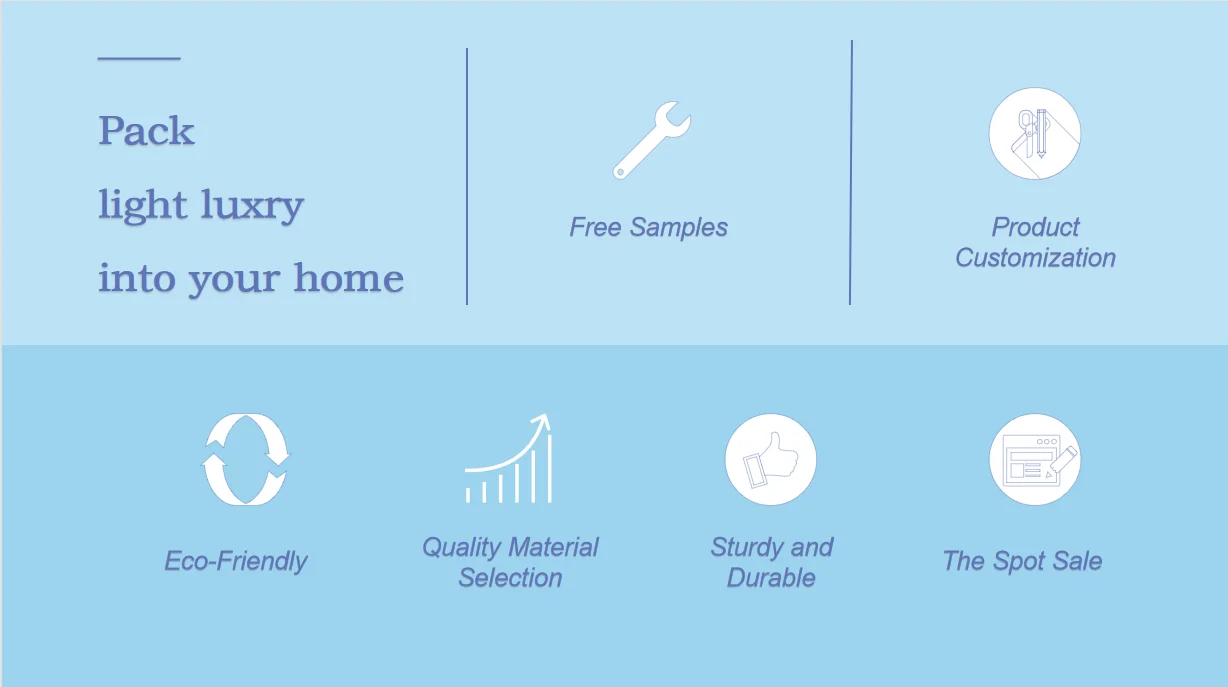 Pack
light luxry
into your home

Free Samples

Product Customization

Eco-Friendly

Quality Material Selection

Sturdy and Durable

The Spot Sale